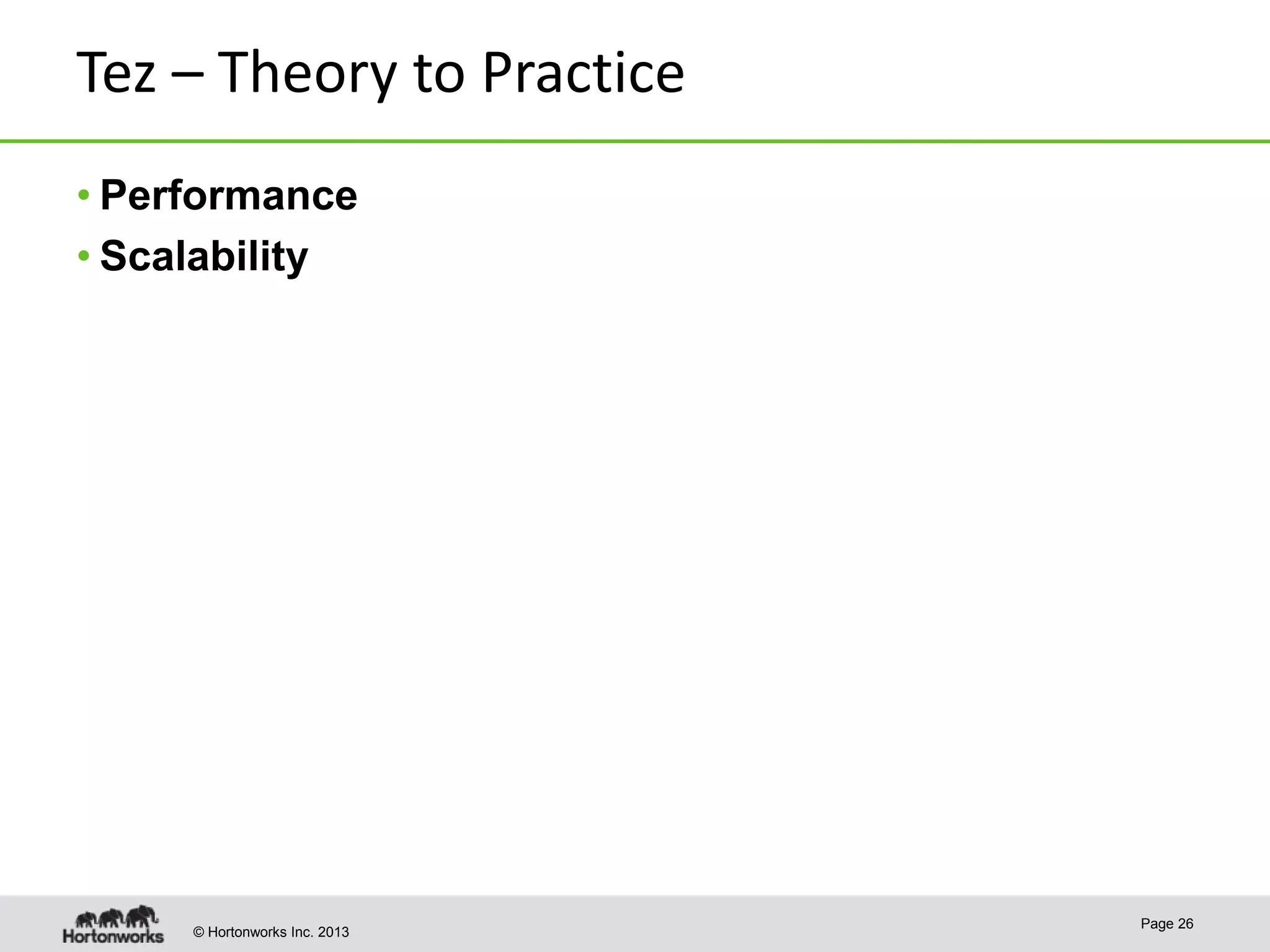 Tez – Theory to Practice

• Performance
• Scalability

Hortonworks © Hortonworks Inc. 2013

Page 26